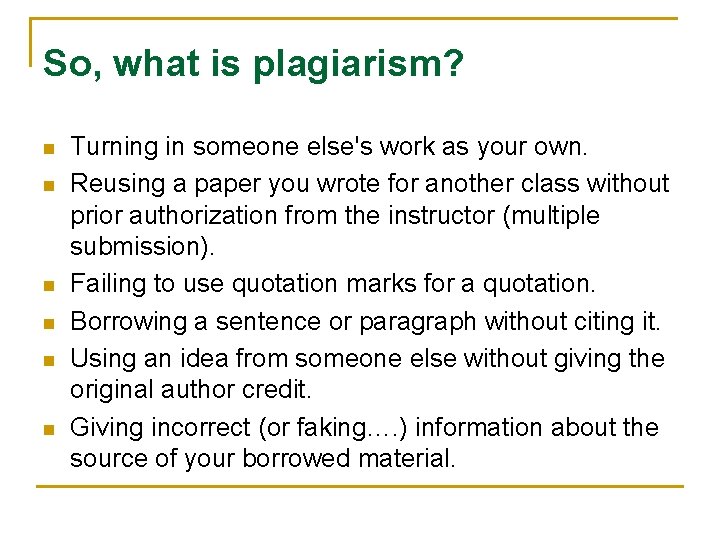 So, what is plagiarism?

- Turning in someone else's work as your own.
- Reusing a paper you wrote for another class without prior authorization from the instructor (multiple submission).
- Failing to use quotation marks for a quotation.
- Borrowing a sentence or paragraph without citing it.
- Using an idea from someone else without giving the original author credit.
- Giving incorrect (or faking….) information about the source of your borrowed material.